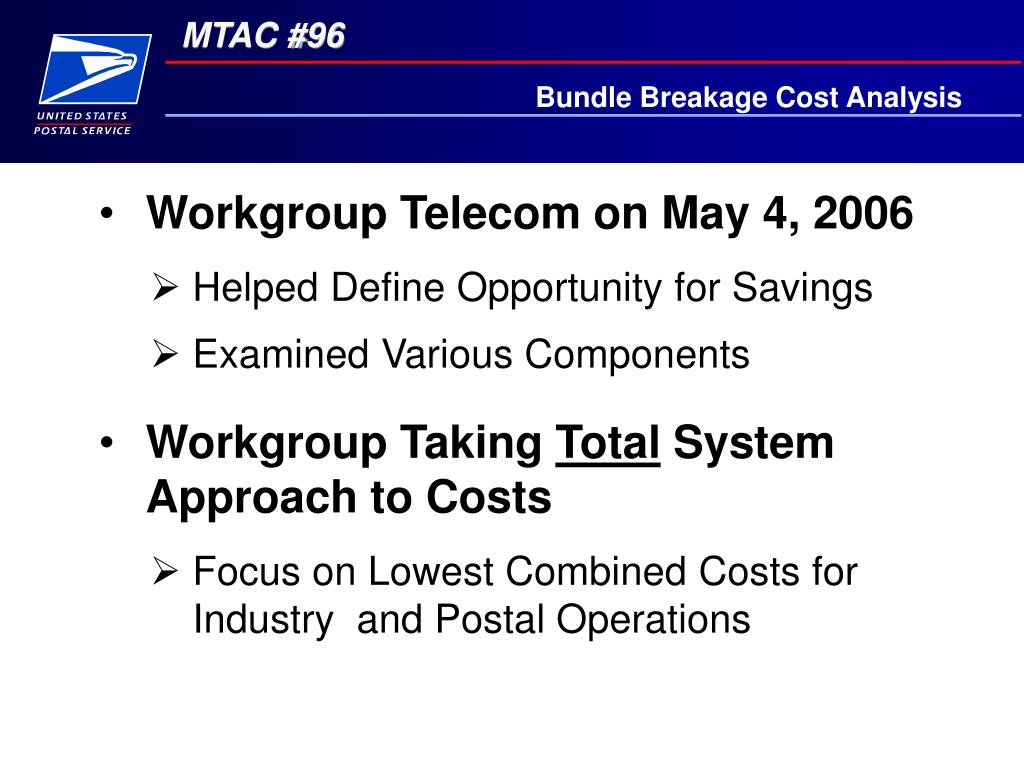 UNITED STATES POSTAL SERVICE

MTAC #96

Bundle Breakage Cost Analysis

• Workgroup Telecom on May 4, 2006

➢ Helped Define Opportunity for Savings

➢ Examined Various Components

• Workgroup Taking Total System Approach to Costs

➢ Focus on Lowest Combined Costs for Industry and Postal Operations